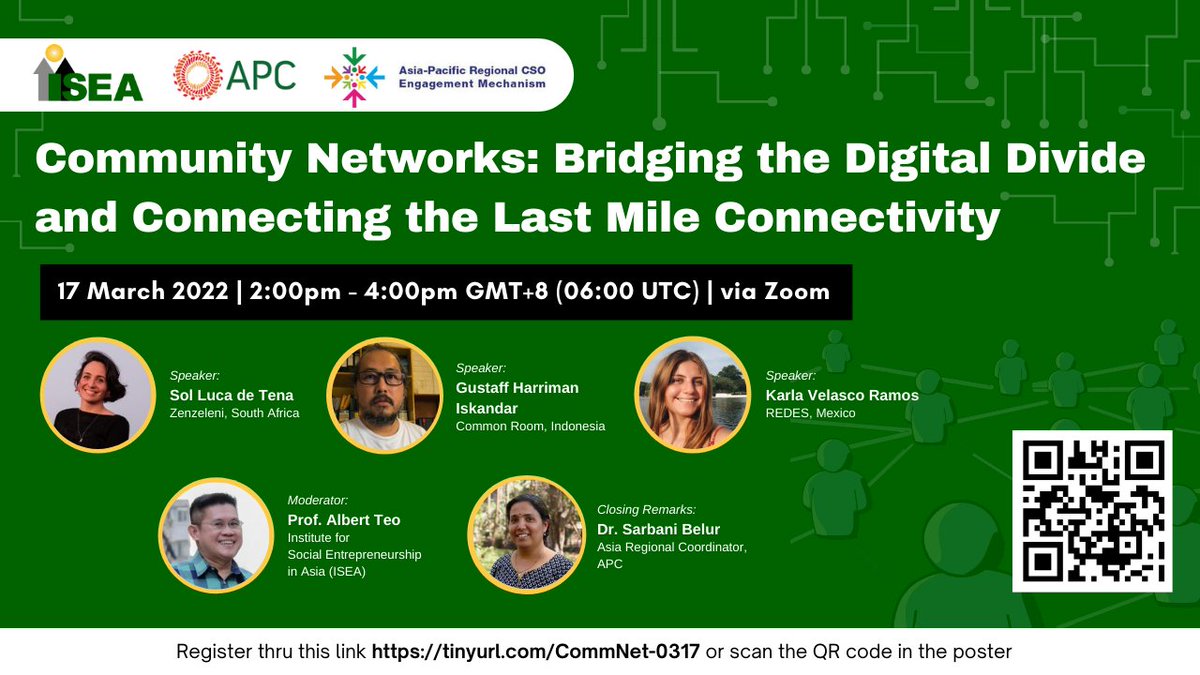 ISEA APC Asia-Pacific Regional CSO Engagement Mechanism

Community Networks: Bridging the Digital Divide and Connecting the Last Mile Connectivity

17 March 2022 | 2:00pm - 4:00pm GMT+8 (06:00 UTC) | via Zoom

Speaker:
Sol Luca de Tena
Zenzeleni, South Africa

Speaker:
Gustaff Harriman Iskandar
Common Room, Indonesia

Speaker:
Karla Velasco Ramos
REDES, Mexico

Moderator:
Prof. Albert Teo
Institute for Social Entrepreneurship in Asia (ISEA)

Closing Remarks:
Dr. Sarbani Belur
Asia Regional Coordinator, APC

Register thru this link https://tinyurl.com/CommNet-0317 or scan the QR code in the poster